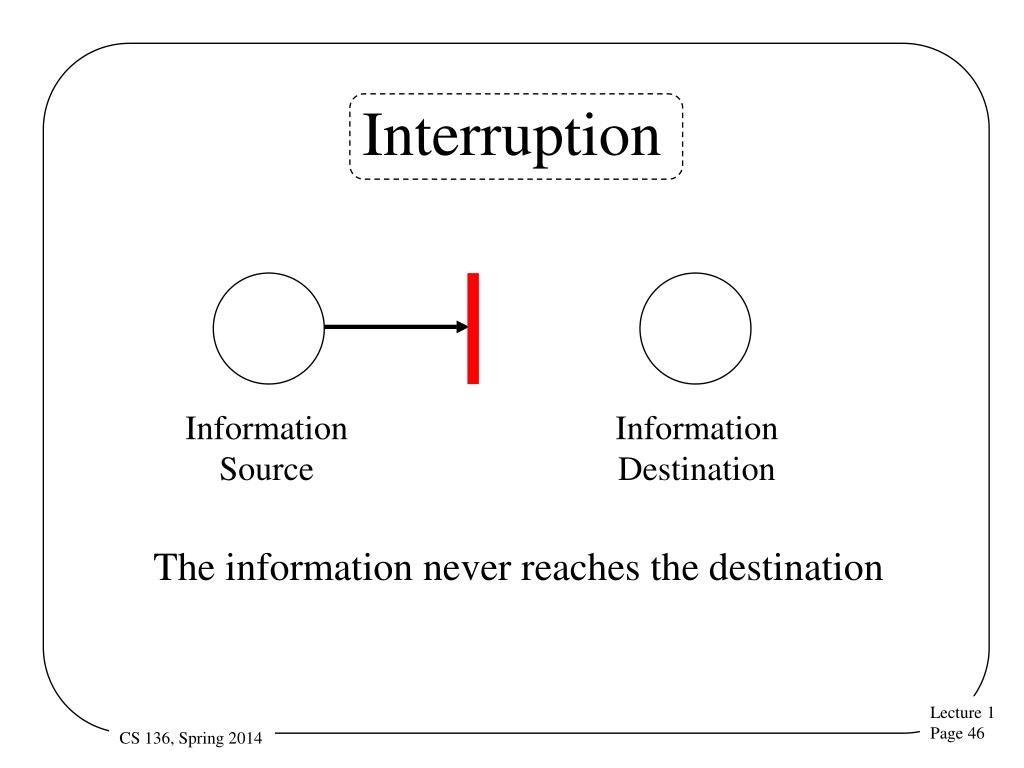 Interruption

Information Source

Information Destination

The information never reaches the destination

CS 136, Spring 2014

Lecture 1
Page 46